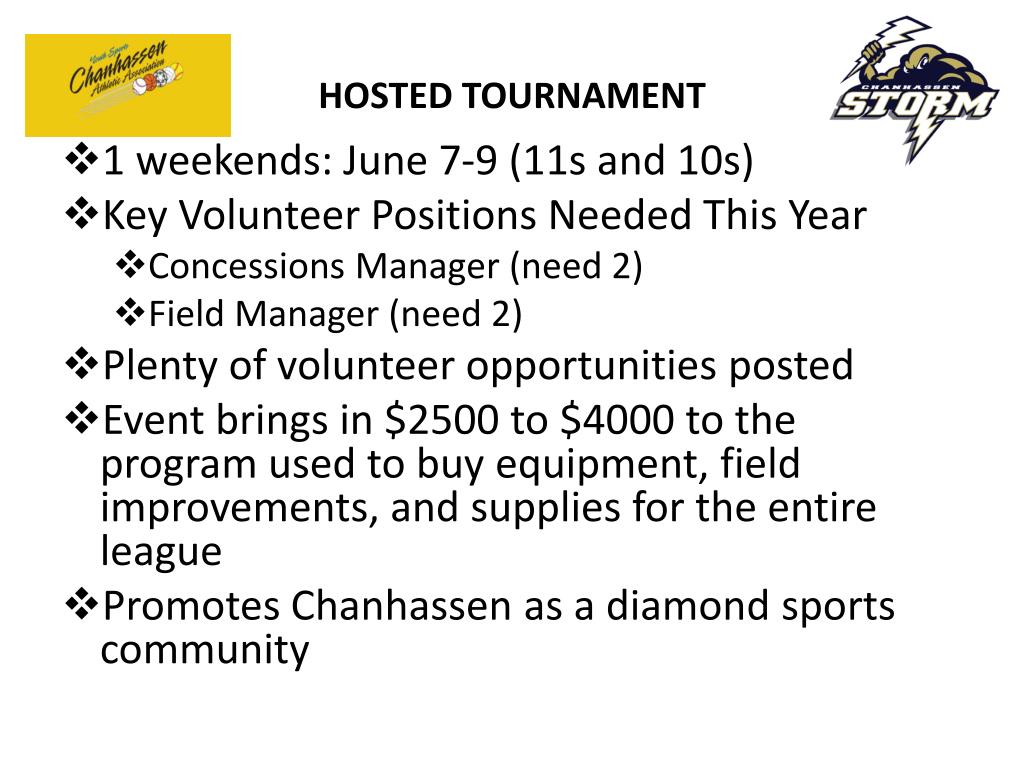 Youth Sports
Chanhassen
Athletic Association

HOSTED TOURNAMENT

CHANHASSEN
STORM

❖1 weekends: June 7-9 (11s and 10s)
❖Key Volunteer Positions Needed This Year
❖Concessions Manager (need 2)
❖Field Manager (need 2)
❖Plenty of volunteer opportunities posted
❖Event brings in \$2500 to \$4000 to the program used to buy equipment, field improvements, and supplies for the entire league
❖Promotes Chanhassen as a diamond sports community